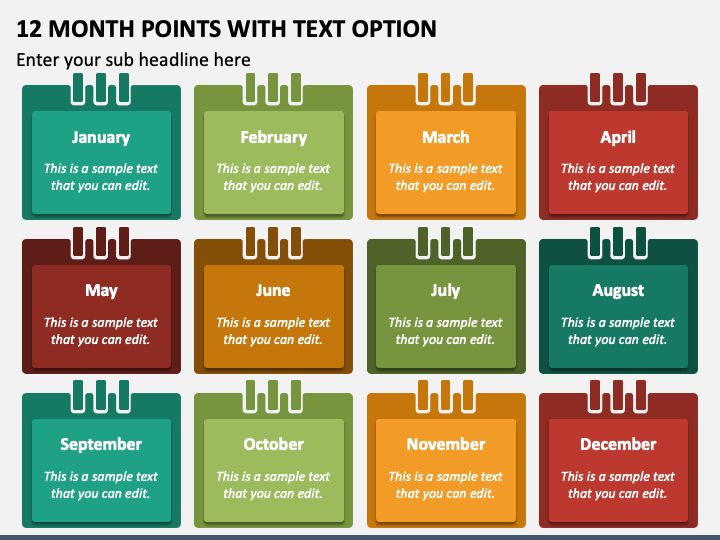 12 MONTH POINTS WITH TEXT OPTION

Enter your sub headline here

January

This is a sample text that you can edit.

February

This is a sample text that you can edit.

March

This is a sample text that you can edit.

April

This is a sample text that you can edit.

May

This is a sample text that you can edit.

June

This is a sample text that you can edit.

July

This is a sample text that you can edit.

August

This is a sample text that you can edit.

September

This is a sample text that you can edit.

October

This is a sample text that you can edit.

November

This is a sample text that you can edit.

December

This is a sample text that you can edit.